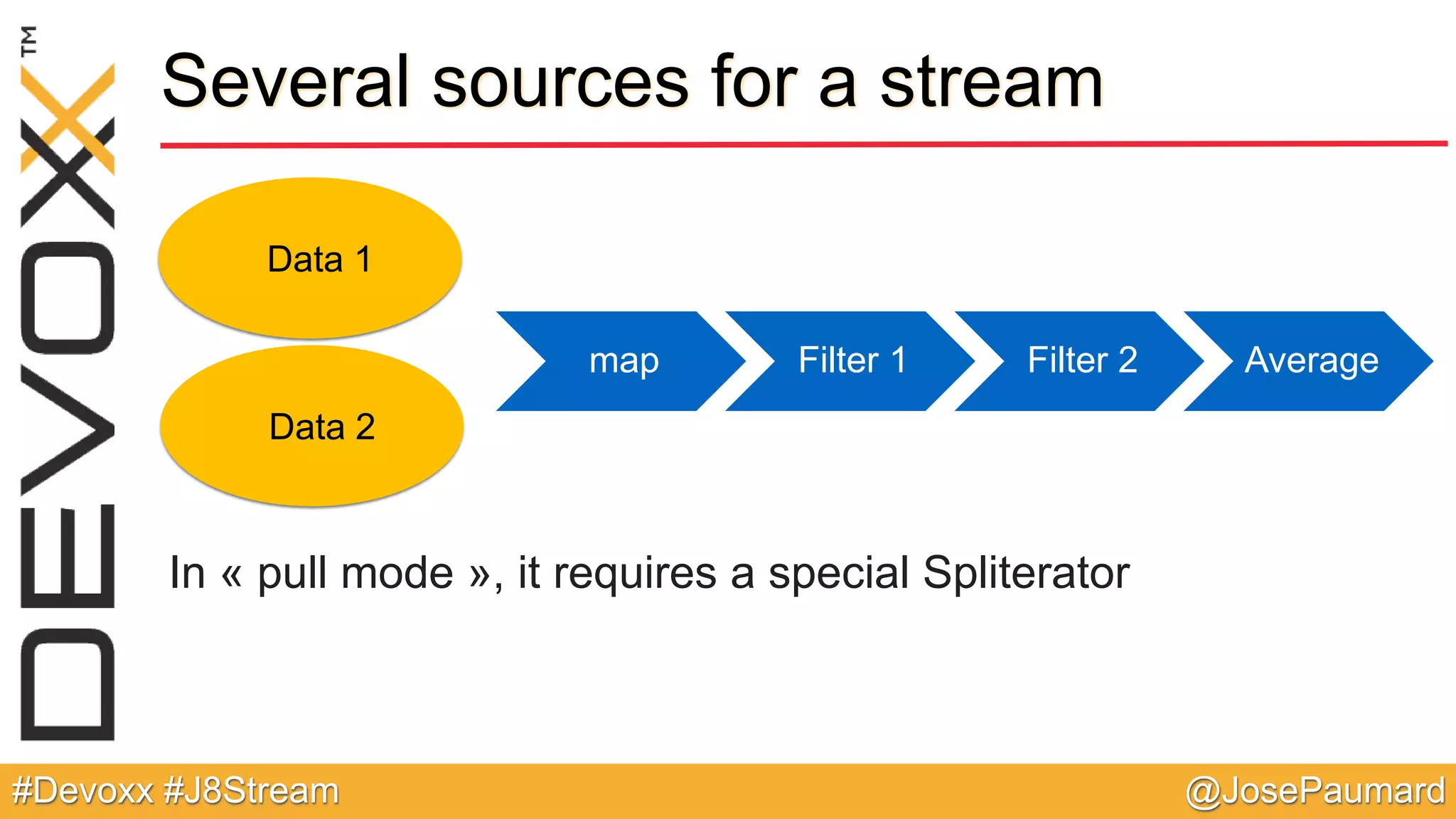 DEVOXX™

Several sources for a stream

Data 1

Data 2

map

Filter 1

Filter 2

Average

In « pull mode », it requires a special Spliterator

#Devoxx #J8Stream

@JosePaumard